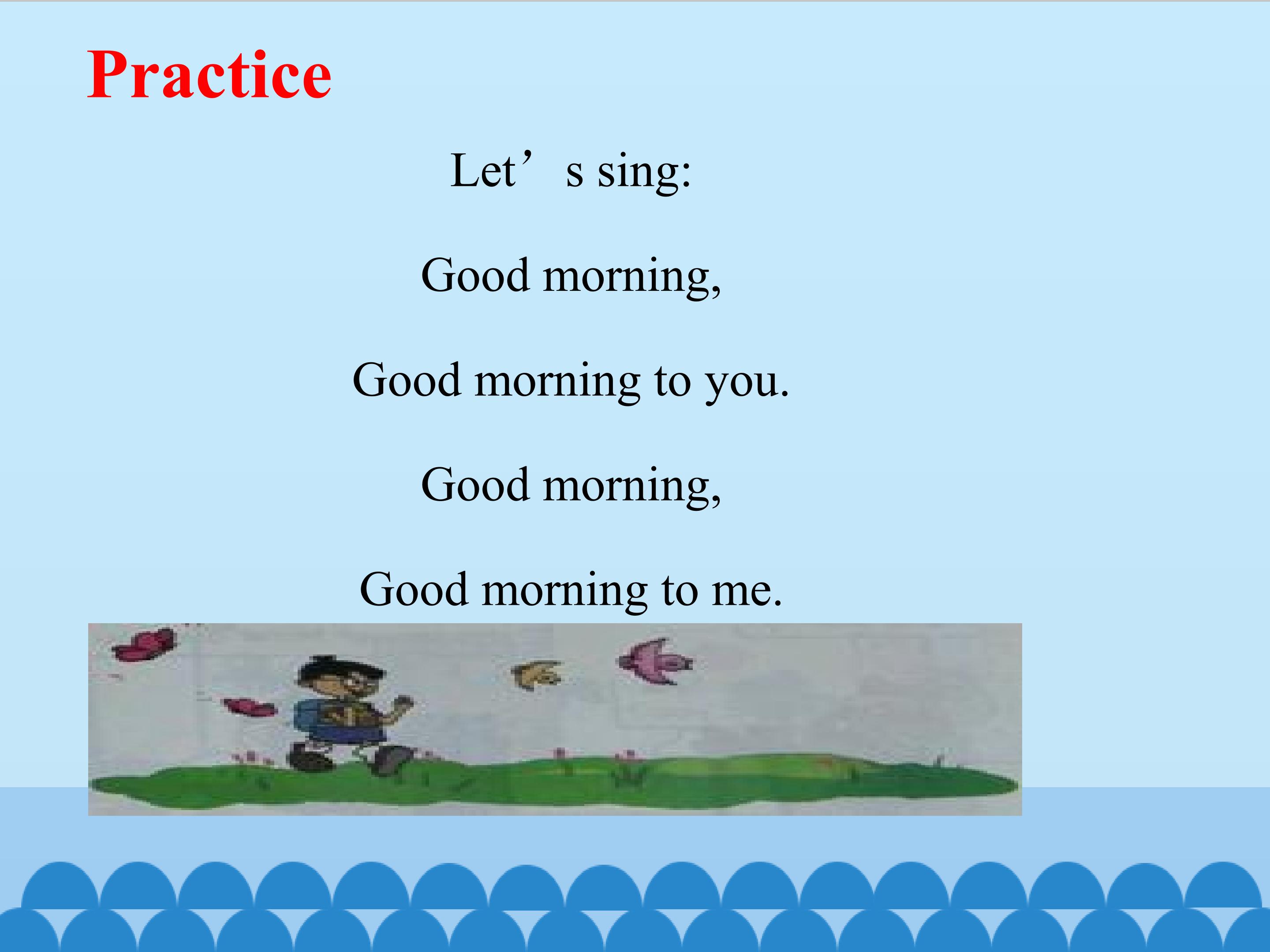 Practice

Let's sing:

Good morning,

Good morning to you.

Good morning,

Good morning to me.